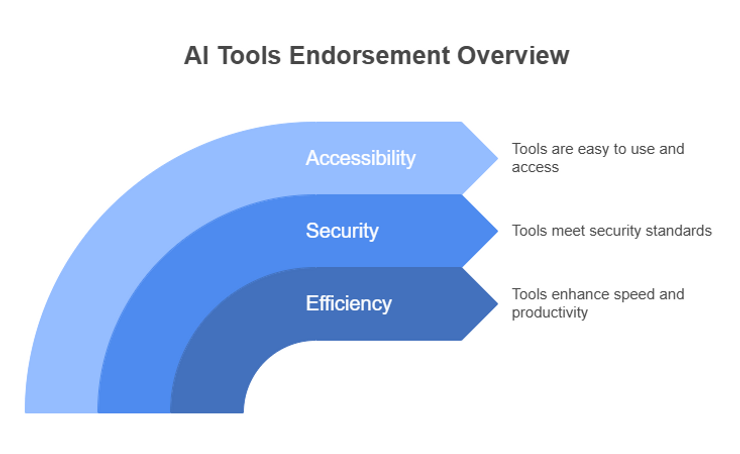 AI Tools Endorsement Overview

Accessibility

Tools are easy to use and access

Security

Tools meet security standards

Efficiency

Tools enhance speed and productivity